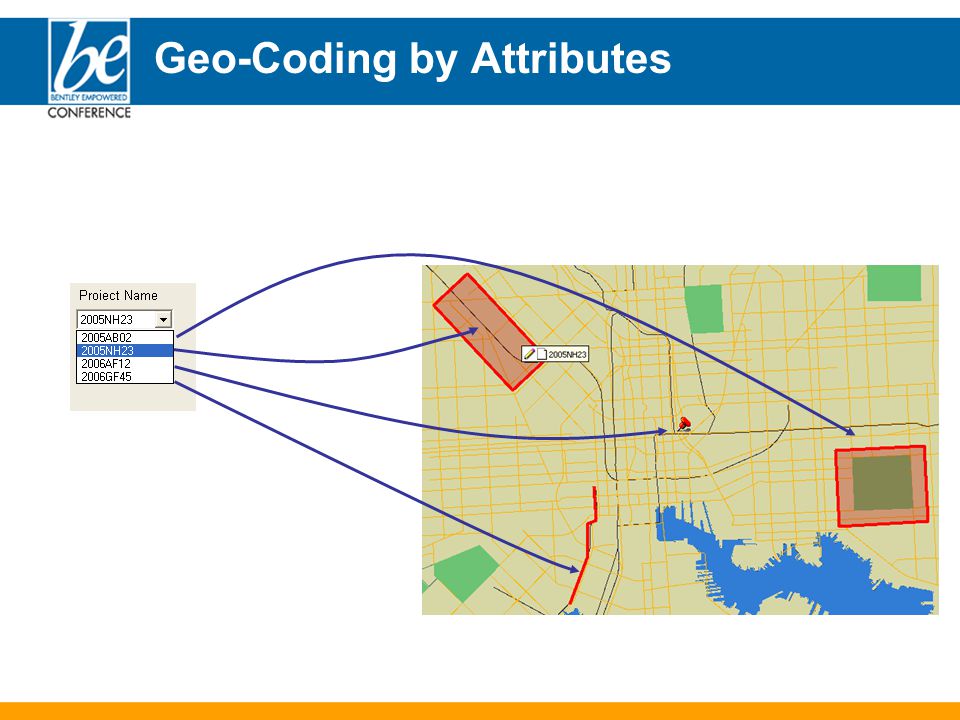 be
BENTLEY EMPOWERED
CONFERENCE

Geo-Coding by Attributes

Project Name
2005NH23
2005AB02
2005NH23
2006AF12
2006GF45

2005NH23